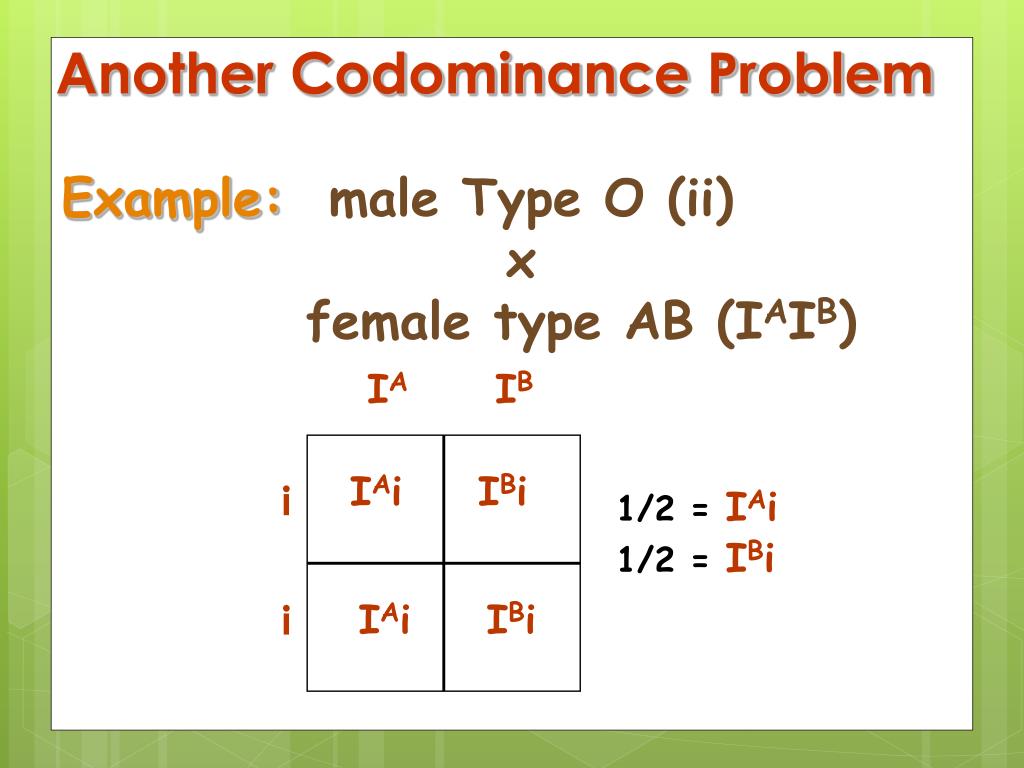 Another Codominance Problem

Example: male Type O (ii)
x
female type AB ($I^AI^B$)

|   | $I^A$ | $I^B$ |
|---|---|---|
| i | $I^Ai$ | $I^Bi$ |
| i | $I^Ai$ | $I^Bi$ |

1/2 = $I^Ai$
1/2 = $I^Bi$